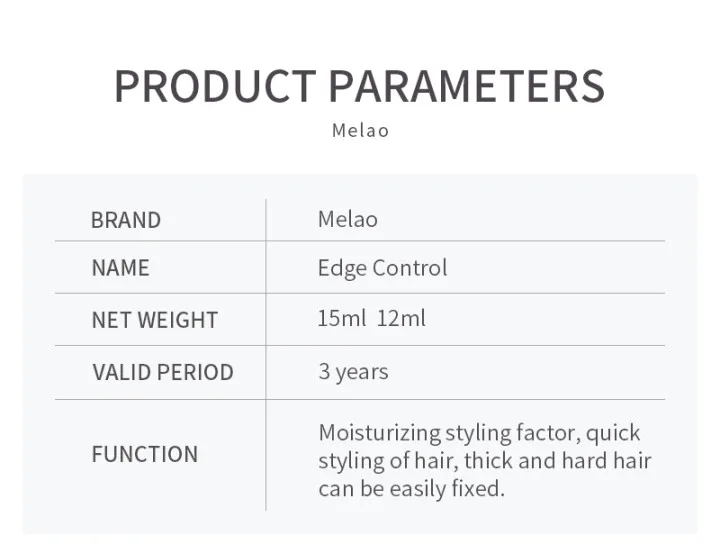 PRODUCT PARAMETERS

Melao

| BRAND | Melao |
|---|---|
| NAME | Edge Control |
| NET WEIGHT | 15ml 12ml |
| VALID PERIOD | 3 years |
| FUNCTION | Moisturizing styling factor, quick styling of hair, thick and hard hair can be easily fixed. |